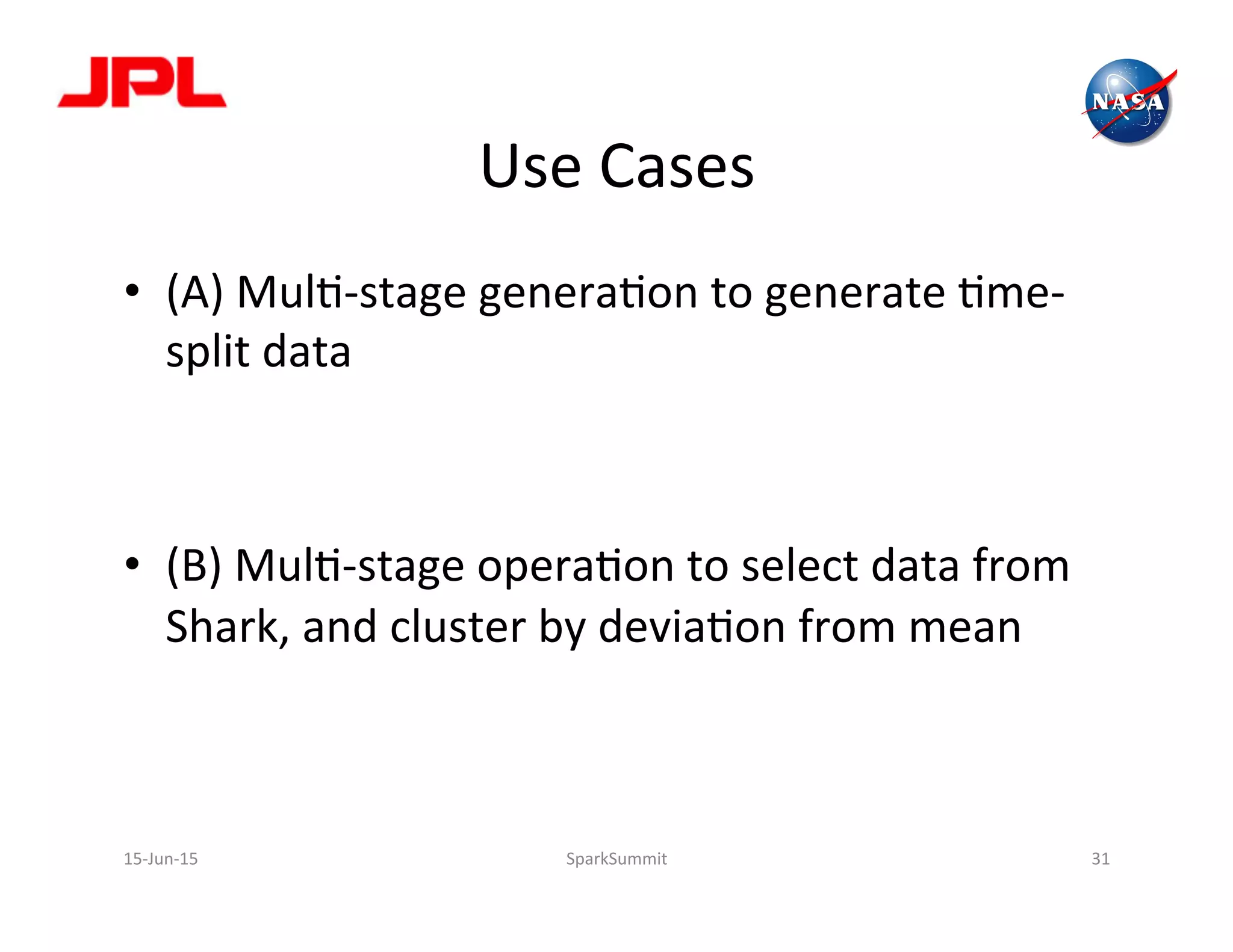 JPL

NASA

Use Cases

• (A) Multi-stage generation to generate time-split data

• (B) Multi-stage operation to select data from Shark, and cluster by deviation from mean

15-Jun-15

SparkSummit

31